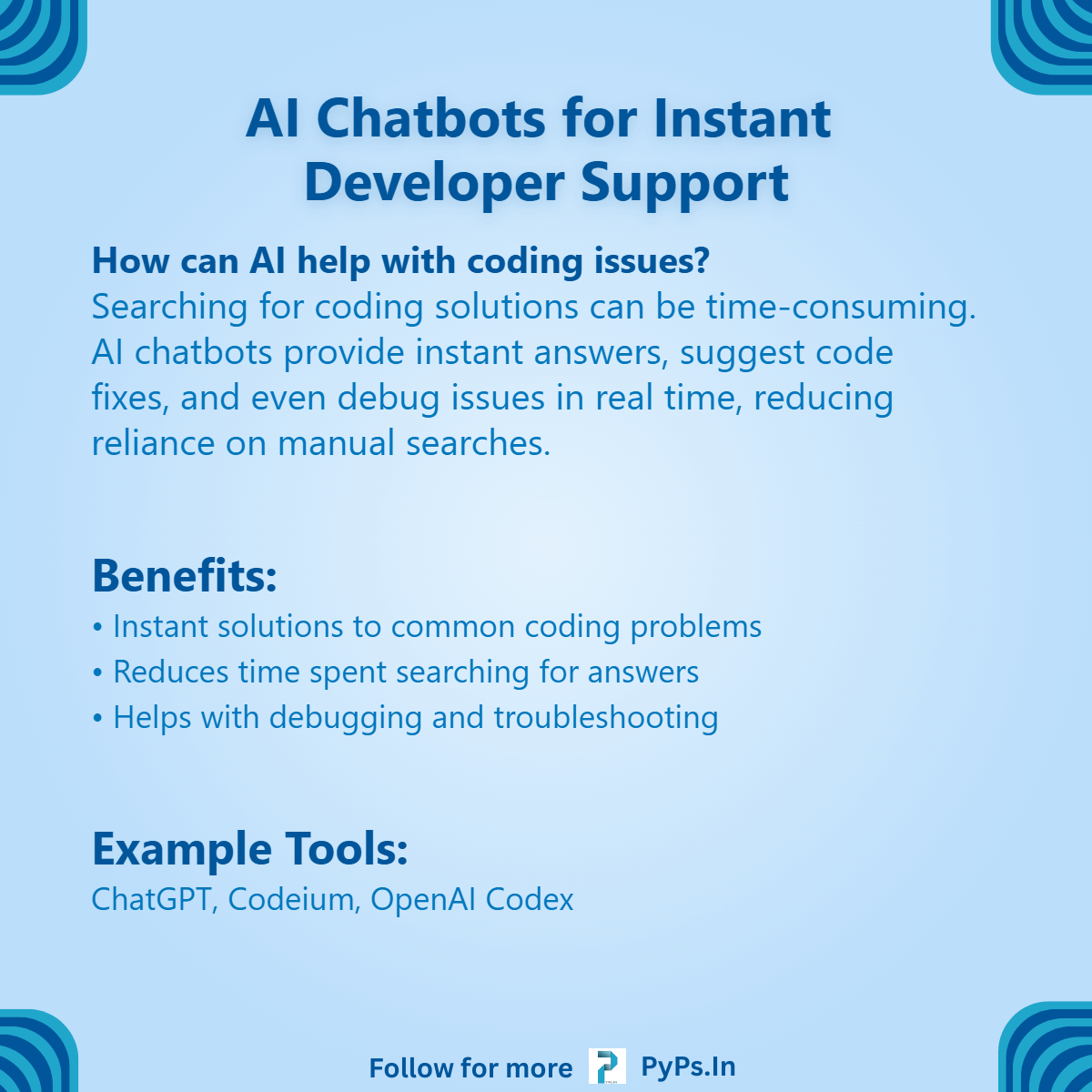 AI Chatbots for Instant Developer Support

How can AI help with coding issues?
Searching for coding solutions can be time-consuming. AI chatbots provide instant answers, suggest code fixes, and even debug issues in real time, reducing reliance on manual searches.

Benefits:
• Instant solutions to common coding problems
• Reduces time spent searching for answers
• Helps with debugging and troubleshooting

Example Tools:
ChatGPT, Codeium, OpenAI Codex

Follow for more PyPs.In